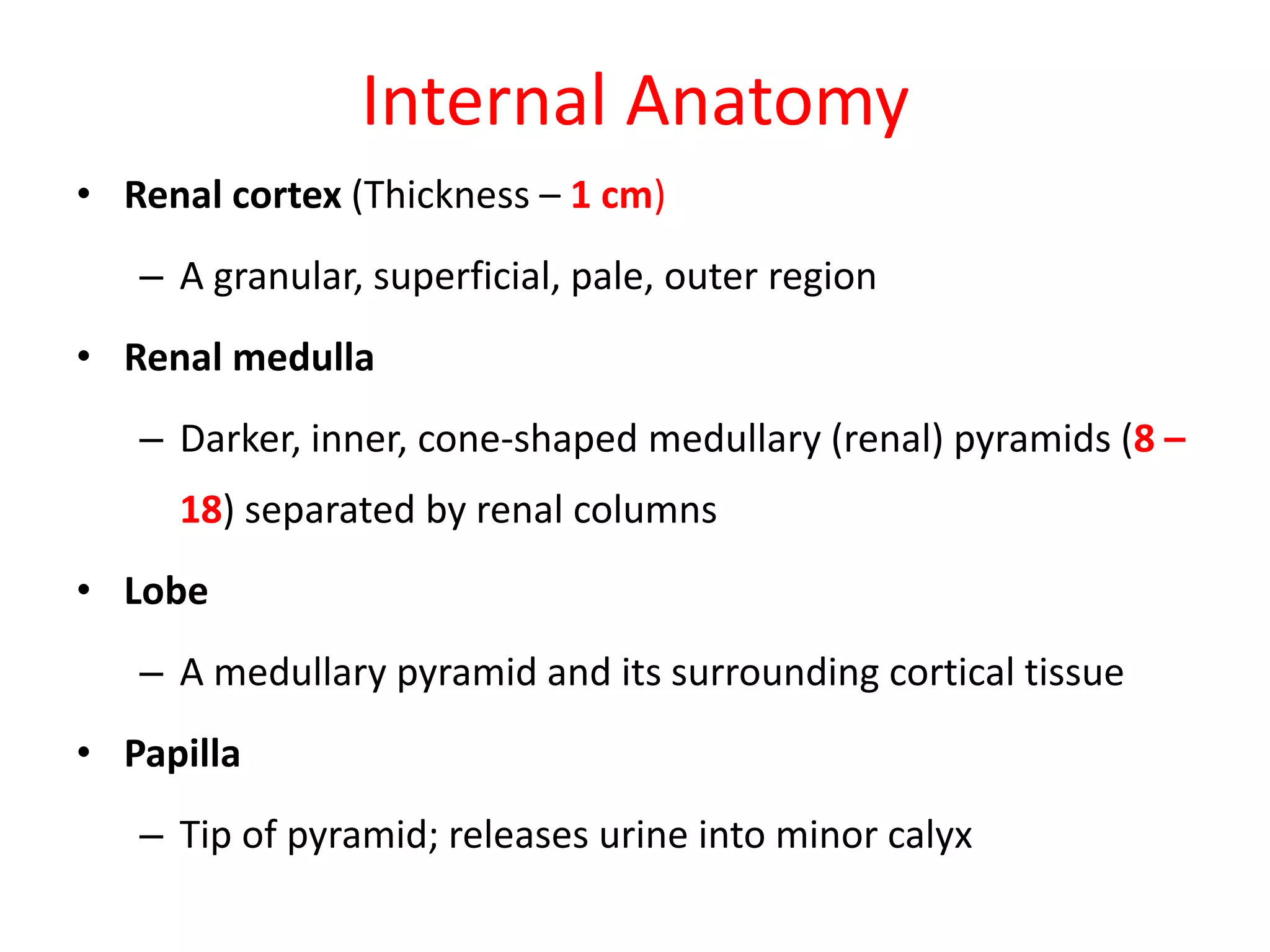 Internal Anatomy

• Renal cortex (Thickness – 1 cm)

– A granular, superficial, pale, outer region

• Renal medulla

– Darker, inner, cone-shaped medullary (renal) pyramids (8 – 18) separated by renal columns

• Lobe

– A medullary pyramid and its surrounding cortical tissue

• Papilla

– Tip of pyramid; releases urine into minor calyx